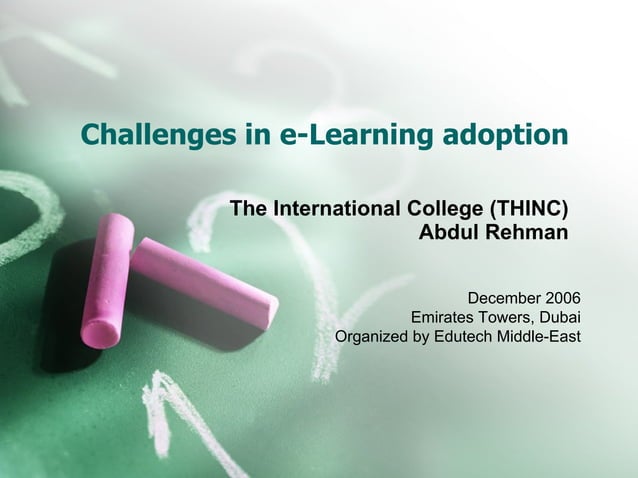 Challenges in e-Learning adoption

The International College (THINC)
Abdul Rehman

December 2006
Emirates Towers, Dubai
Organized by Edutech Middle-East